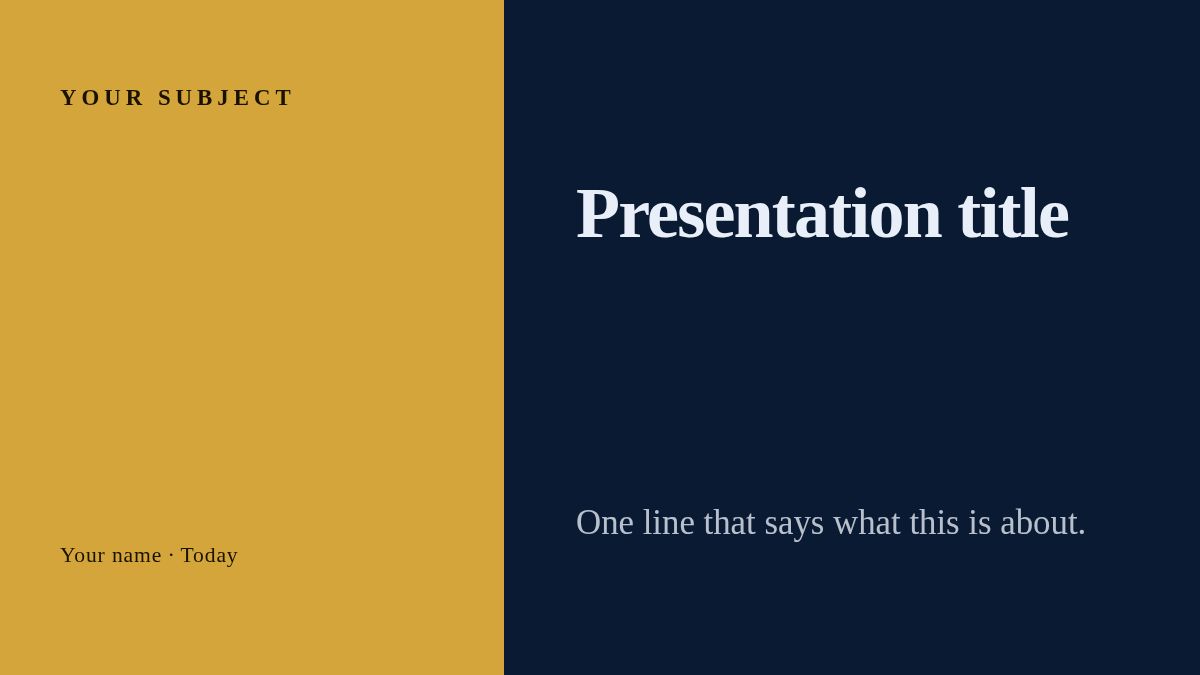 YOUR SUBJECT

Your name · Today

Presentation title

One line that says what this is about.